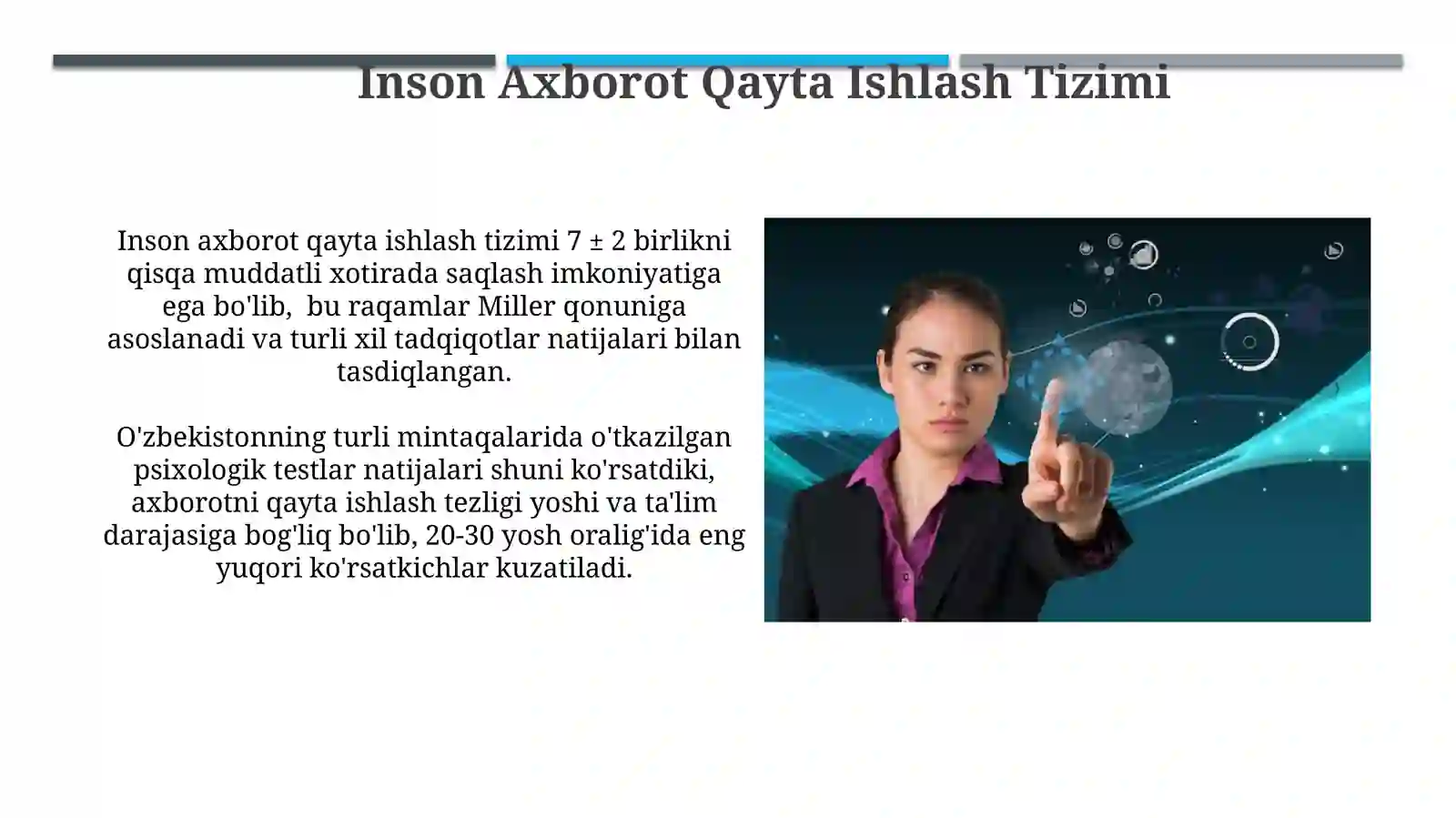 Inson Axborot Qayta Ishlash Tizimi

Inson axborot qayta ishlash tizimi 7 ± 2 birlikni qisqa muddatli xotirada saqlash imkoniyatiga ega bo'lib, bu raqamlar Miller qonuniga asoslanadi va turli xil tadqiqotlar natijalari bilan tasdiqlangan.

O'zbekistonning turli mintaqalarida o'tkazilgan psixologik testlar natijalari shuni ko'rsatdiki, axborotni qayta ishlash tezligi yoshi va ta'lim darajasiga bog'liq bo'lib, 20-30 yosh oralig'ida eng yuqori ko'rsatkichlar kuzatiladi.